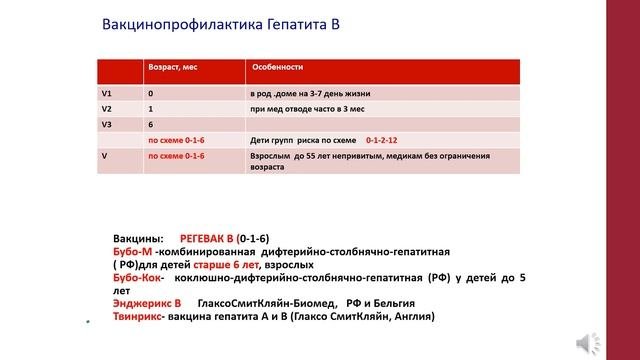 Вакцинопрофилактика Гепатита В

| | Возраст, мес | Особенности |
|---|---|---|
| V1 | 0 | в род .доме на 3-7 день жизни |
| V2 | 1 | при мед отводе часто в 3 мес |
| V3 | 6 | |
| | по схеме 0-1-6 | Дети групп риска по схеме 0-1-2-12 |
| V | по схеме 0-1-6 | Взрослым до 55 лет непривитым, медикам без ограничения возраста |

Вакцины: РЕГЕВАК В (0-1-6)
Бубо-М -комбинированная дифтерийно-столбнячно-гепатитная ( РФ)для детей старше 6 лет, взрослых
Бубо-Кок- коклюшно-дифтерийно-столбнячно-гепатитная (РФ) у детей до 5 лет
Энджерикс В ГлаксоСмитКляйн-Биомед, РФ и Бельгия
Твинрикс- вакцина гепатита А и В (Глаксо СмитКляйн, Англия)